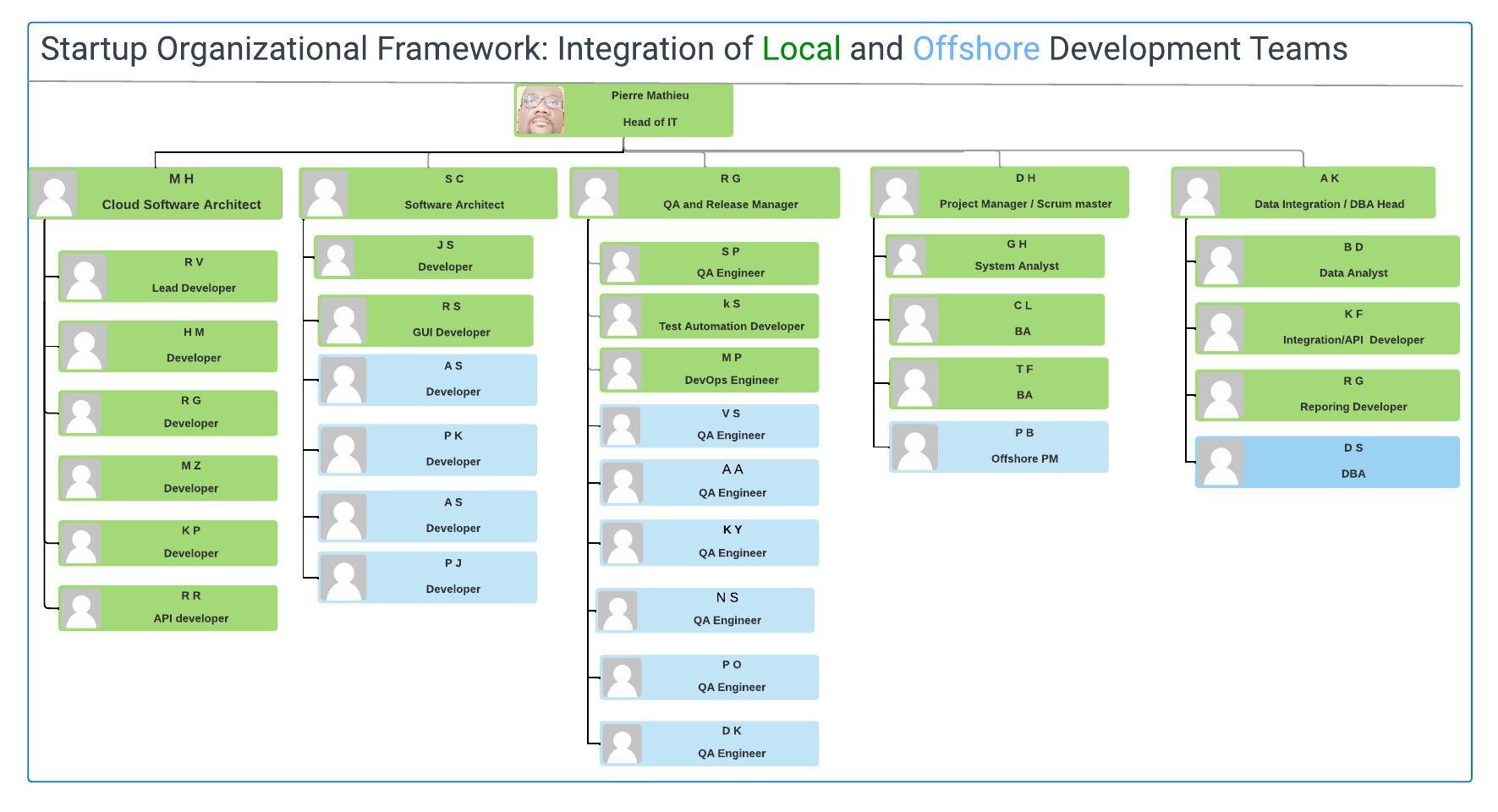 Startup Organizational Framework: Integration of Local and Offshore Development Teams

Pierre Mathieu
Head of IT

M H
Cloud Software Architect

R V
Lead Developer

H M
Developer

R G
Developer

M Z
Developer

K P
Developer

R R
API developer

S C
Software Architect

J S
Developer

R S
GUI Developer

A S
Developer

P K
Developer

A S
Developer

P J
Developer

R G
QA and Release Manager

S P
QA Engineer

k S
Test Automation Developer

M P
DevOps Engineer

V S
QA Engineer

A A
QA Engineer

K Y
QA Engineer

N S
QA Engineer

P O
QA Engineer

D K
QA Engineer

D H
Project Manager / Scrum master

G H
System Analyst

C L
BA

T F
BA

P B
Offshore PM

A K
Data Integration / DBA Head

B D
Data Analyst

K F
Integration/API Developer

R G
Reporing Developer

D S
DBA